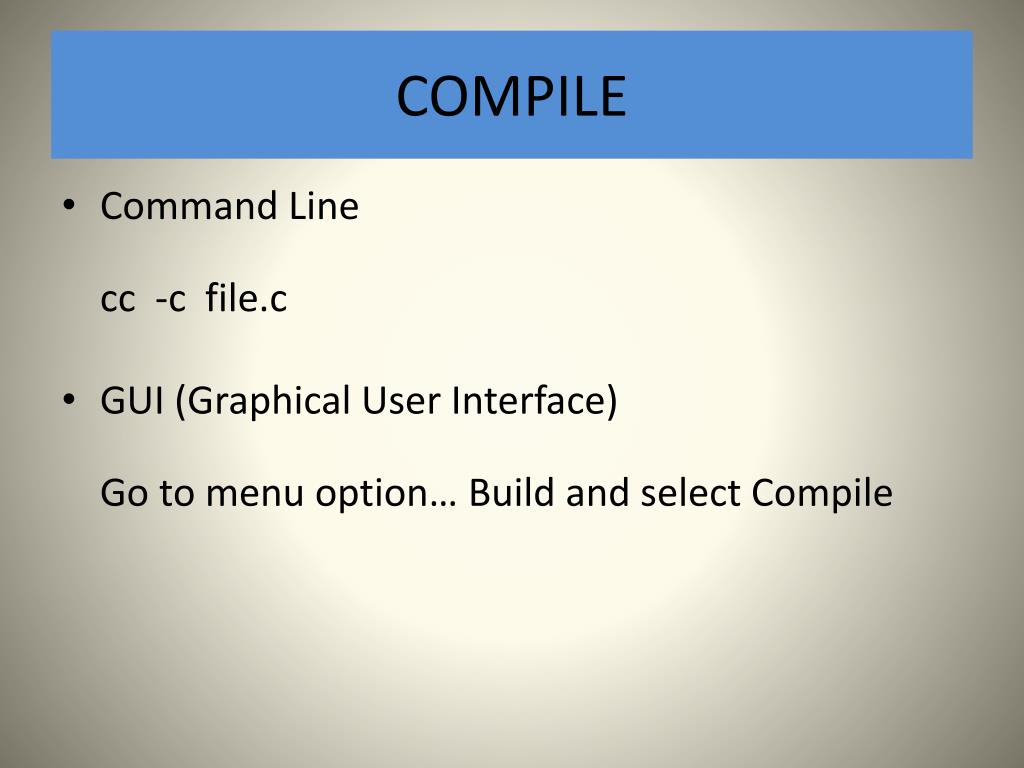 COMPILE

• Command Line

cc -c file.c

• GUI (Graphical User Interface)

Go to menu option… Build and select Compile